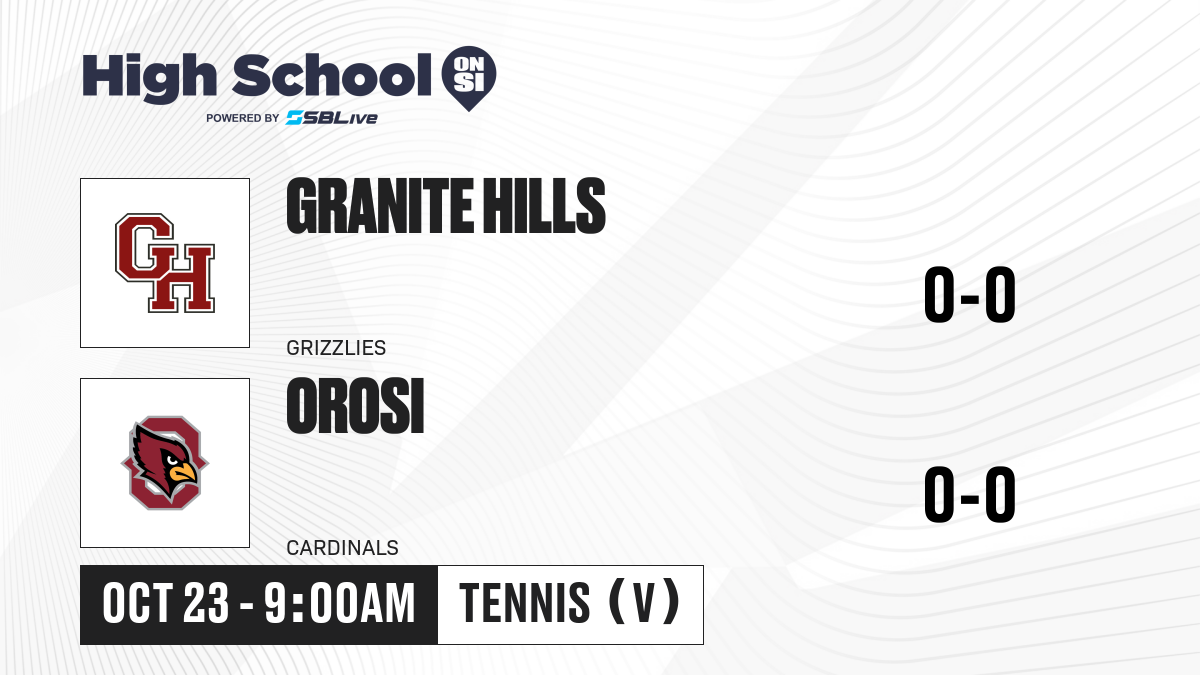 High School ON SI
POWERED BY SBLive

GH

GRANITE HILLS

GRIZZLIES

0-0

OROSI

CARDINALS

0-0

OCT 23 - 9:00AM

TENNIS (V)